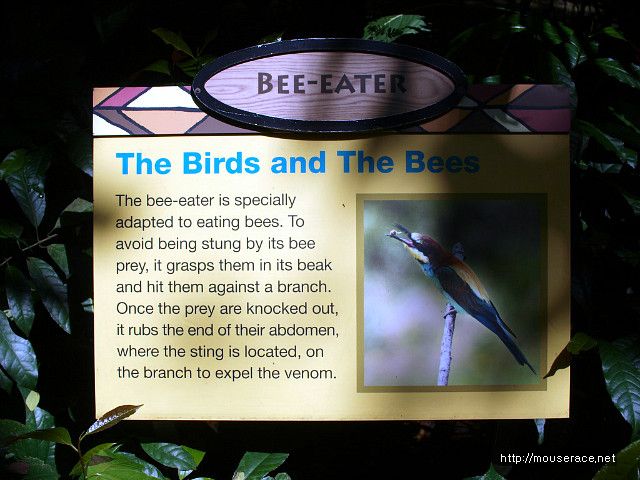 BEE-EATER

The Birds and The Bees

The bee-eater is specially adapted to eating bees. To avoid being stung by its bee prey, it grasps them in its beak and hit them against a branch. Once the prey are knocked out, it rubs the end of their abdomen, where the sting is located, on the branch to expel the venom.

http://mouserace.net